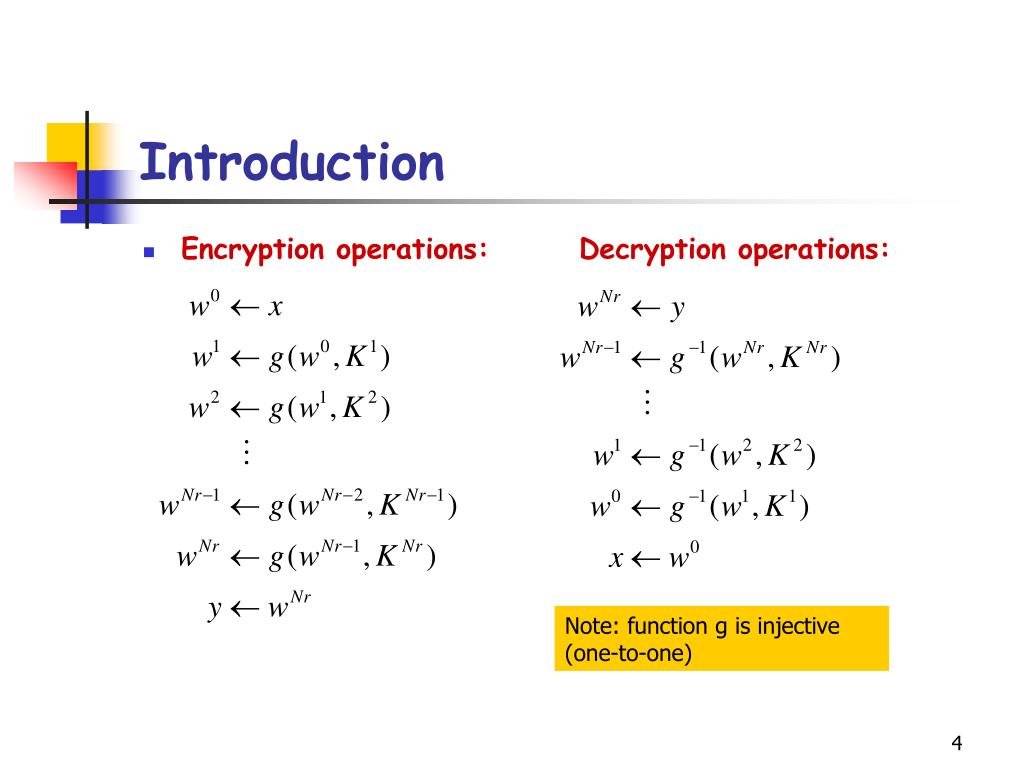 Introduction

Encryption operations:

$w^0 \leftarrow x$
$w^1 \leftarrow g(w^0, K^1)$
$w^2 \leftarrow g(w^1, K^2)$
$\vdots$
$w^{Nr-1} \leftarrow g(w^{Nr-2}, K^{Nr-1})$
$w^{Nr} \leftarrow g(w^{Nr-1}, K^{Nr})$
$y \leftarrow w^{Nr}$

Decryption operations:

$w^{Nr} \leftarrow y$
$w^{Nr-1} \leftarrow g^{-1}(w^{Nr}, K^{Nr})$
$\vdots$
$w^1 \leftarrow g^{-1}(w^2, K^2)$
$w^0 \leftarrow g^{-1}(w^1, K^1)$
$x \leftarrow w^0$

Note: function g is injective (one-to-one)

4